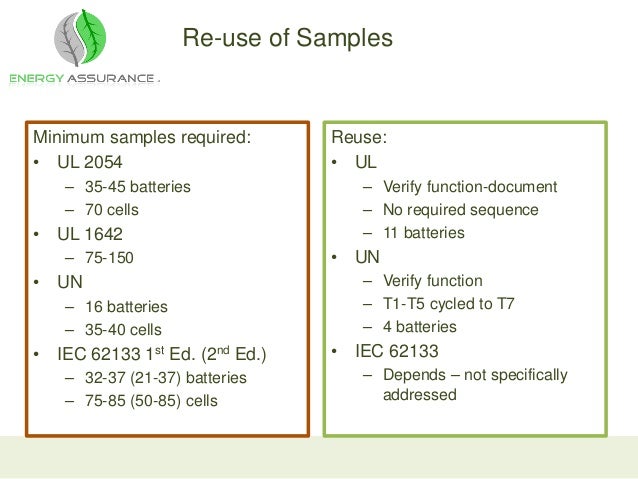 ENERGY ASSURANCE .

Re-use of Samples

Minimum samples required:
• UL 2054
– 35-45 batteries
– 70 cells
• UL 1642
– 75-150
• UN
– 16 batteries
– 35-40 cells
• IEC 62133 1$^{st}$ Ed. (2$^{nd}$ Ed.)
– 32-37 (21-37) batteries
– 75-85 (50-85) cells

Reuse:
• UL
– Verify function-document
– No required sequence
– 11 batteries
• UN
– Verify function
– T1-T5 cycled to T7
– 4 batteries
• IEC 62133
– Depends – not specifically addressed